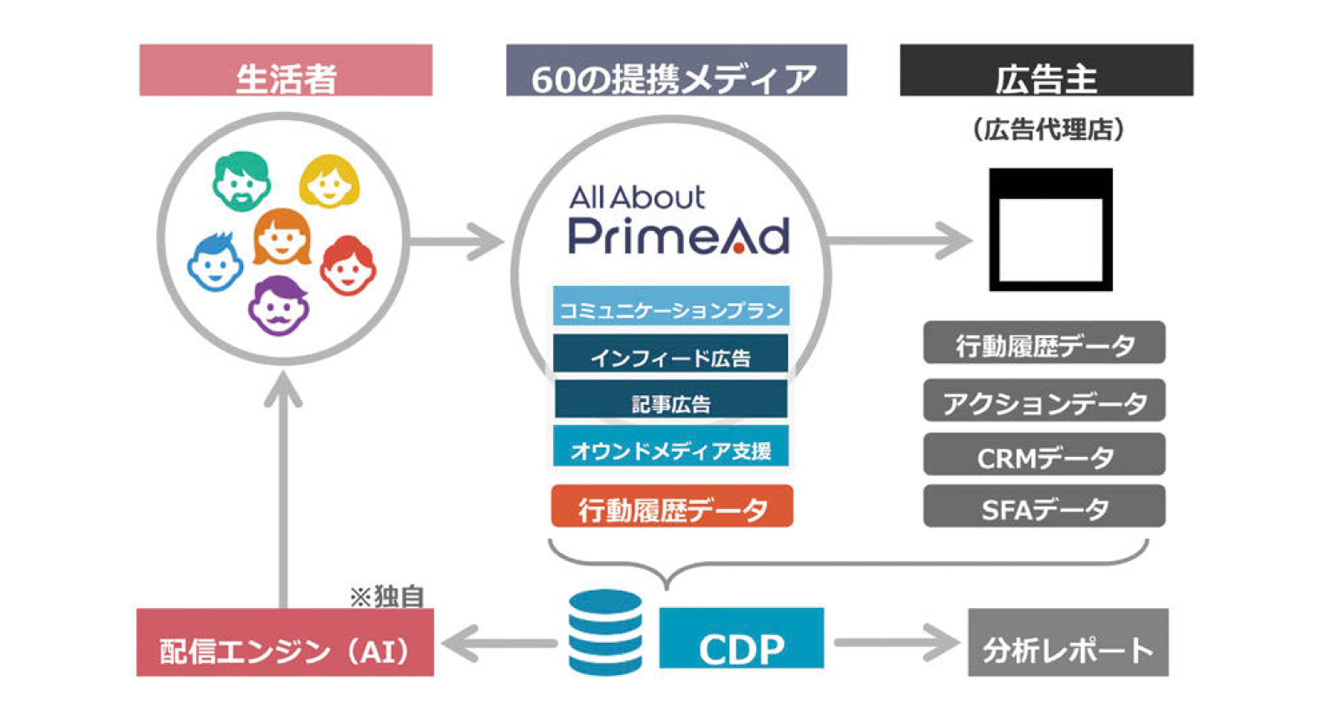 生活者

60の提携メディア

広告主

（広告代理店）

All About
PrimeAd

コミュニケーションプラン

インフィード広告

記事広告

オウンドメディア支援

行動履歴データ

行動履歴データ

アクションデータ

CRMデータ

SFAデータ

※独自

配信エンジン（AI）

CDP

分析レポート